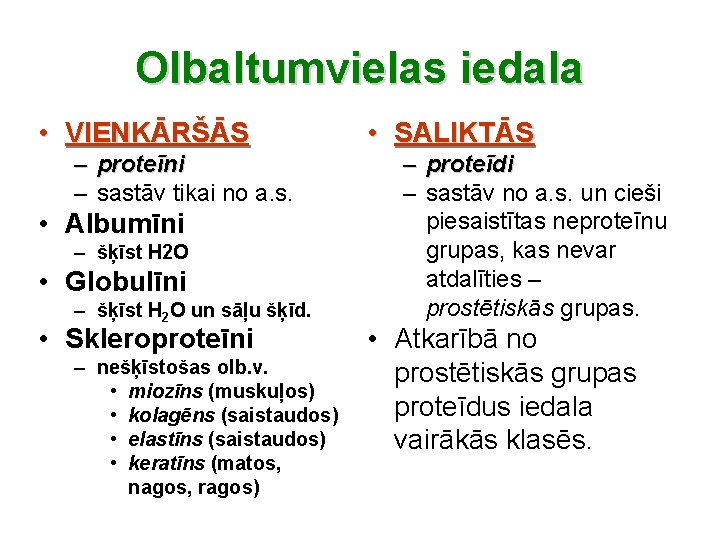 Olbaltumvielas iedala

• VIENKĀRŠĀS
– proteīni
– sastāv tikai no a.s.
• Albumīni
– šķīst H2O
• Globulīni
– šķīst $H_2O$ un sāļu šķīd.
• Skleroproteīni
– nešķīstošas olb.v.
• miozīns (muskuļos)
• kolagēns (saistaudos)
• elastīns (saistaudos)
• keratīns (matos, nagos, ragos)

• SALIKTĀS
– proteīdi
– sastāv no a.s. un cieši piesaistītas neproteīnu grupas, kas nevar atdalīties – prostētiskās grupas.
• Atkarībā no prostētiskās grupas proteīdus iedala vairākās klasēs.